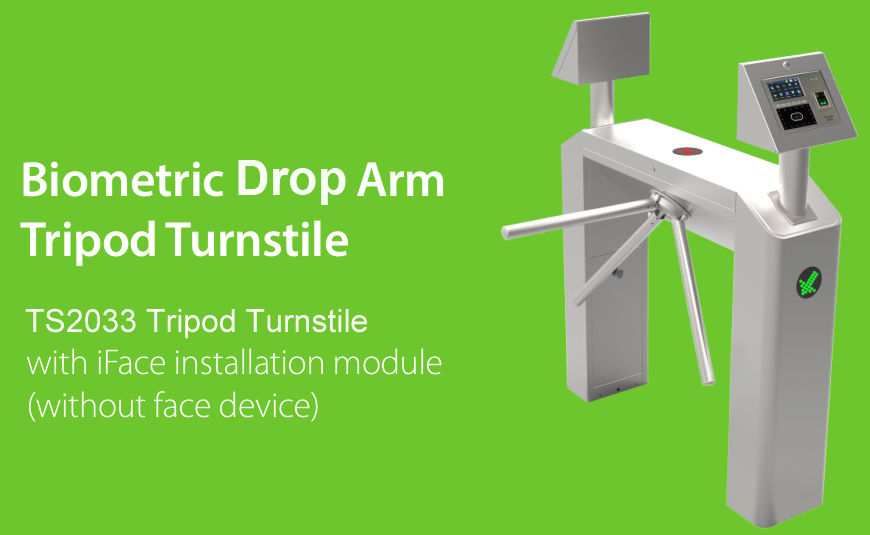 Biometric Drop Arm
Tripod Turnstile

TS2033 Tripod Turnstile
with iFace installation module
(without face device)